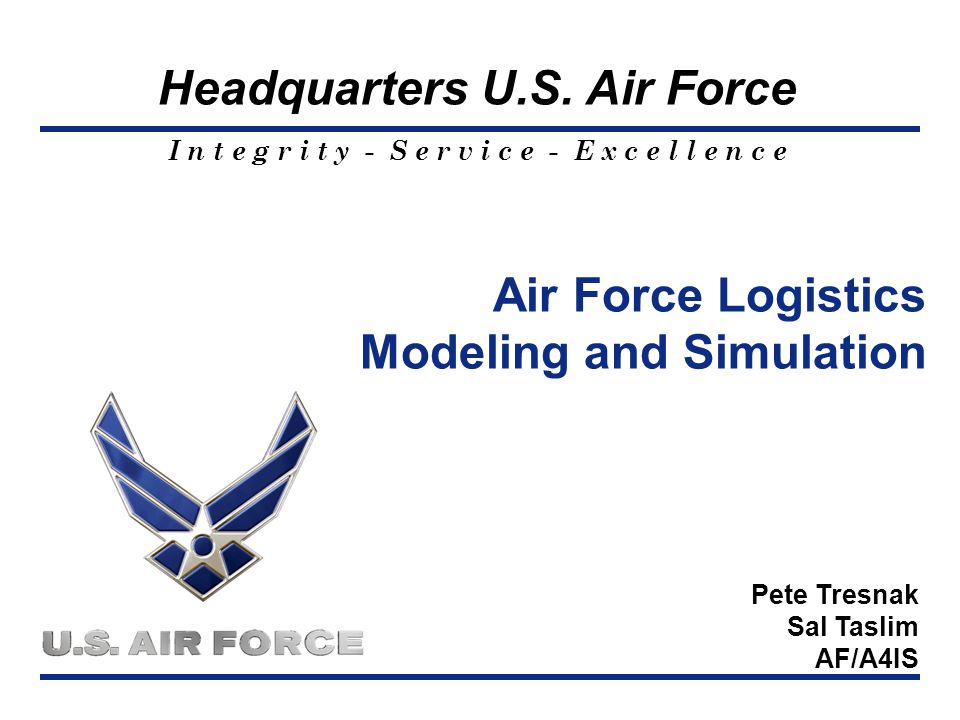 Headquarters U.S. Air Force

Integrity - Service - Excellence

Air Force Logistics Modeling and Simulation

U.S. AIR FORCE

Pete Tresnak
Sal Taslim
AF/A4IS